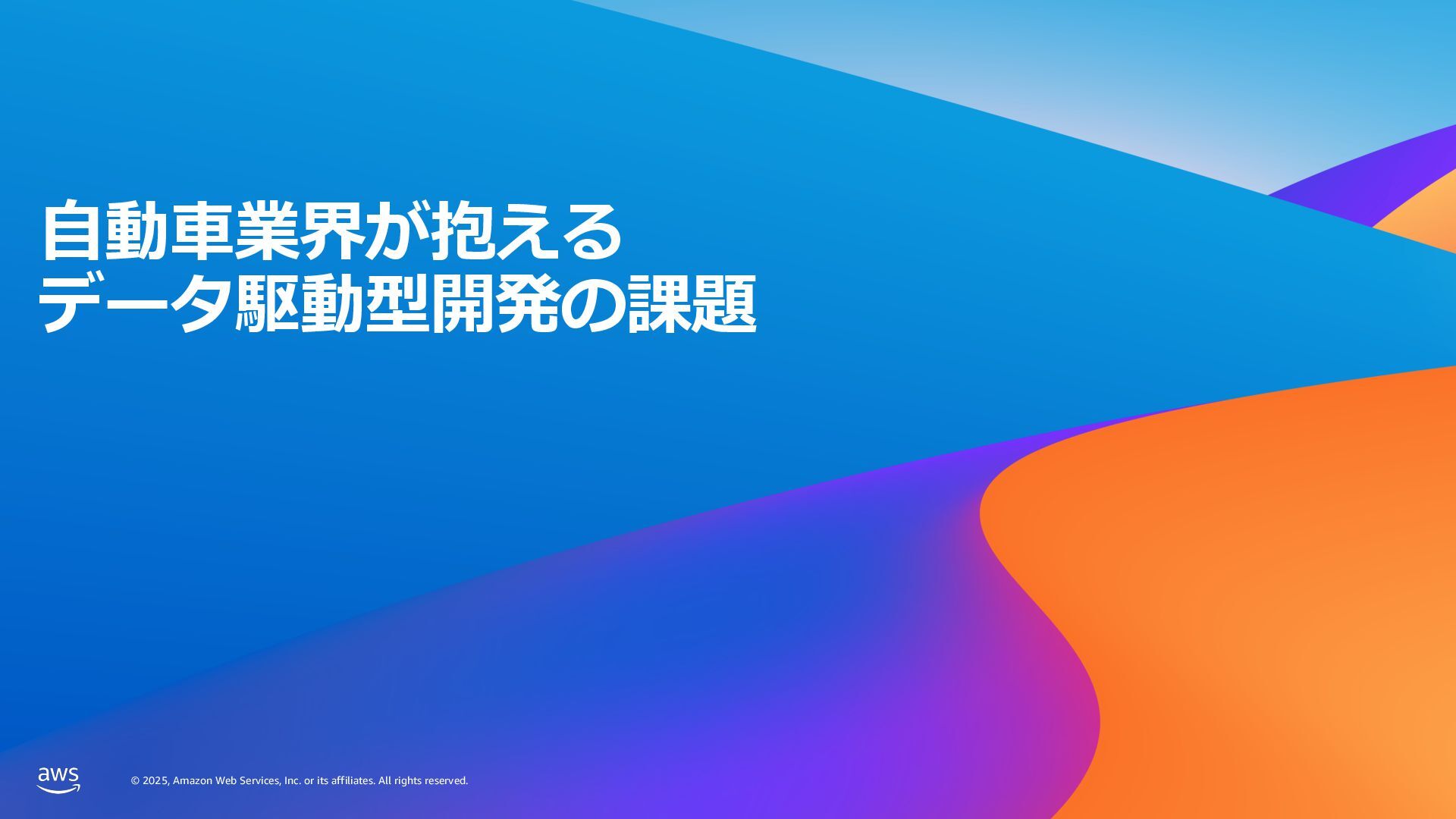 自動車業界が抱える
データ駆動型開発の課題

aws

© 2025, Amazon Web Services, Inc. or its affiliates. All rights reserved.